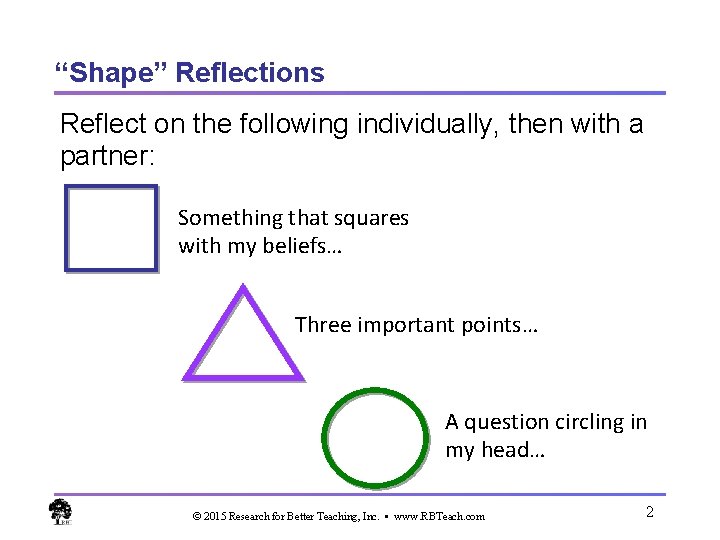 “Shape” Reflections

Reflect on the following individually, then with a partner:

Something that squares with my beliefs…

Three important points…

A question circling in my head…

© 2015 Research for Better Teaching, Inc. ▪ www.RBTeach.com

2